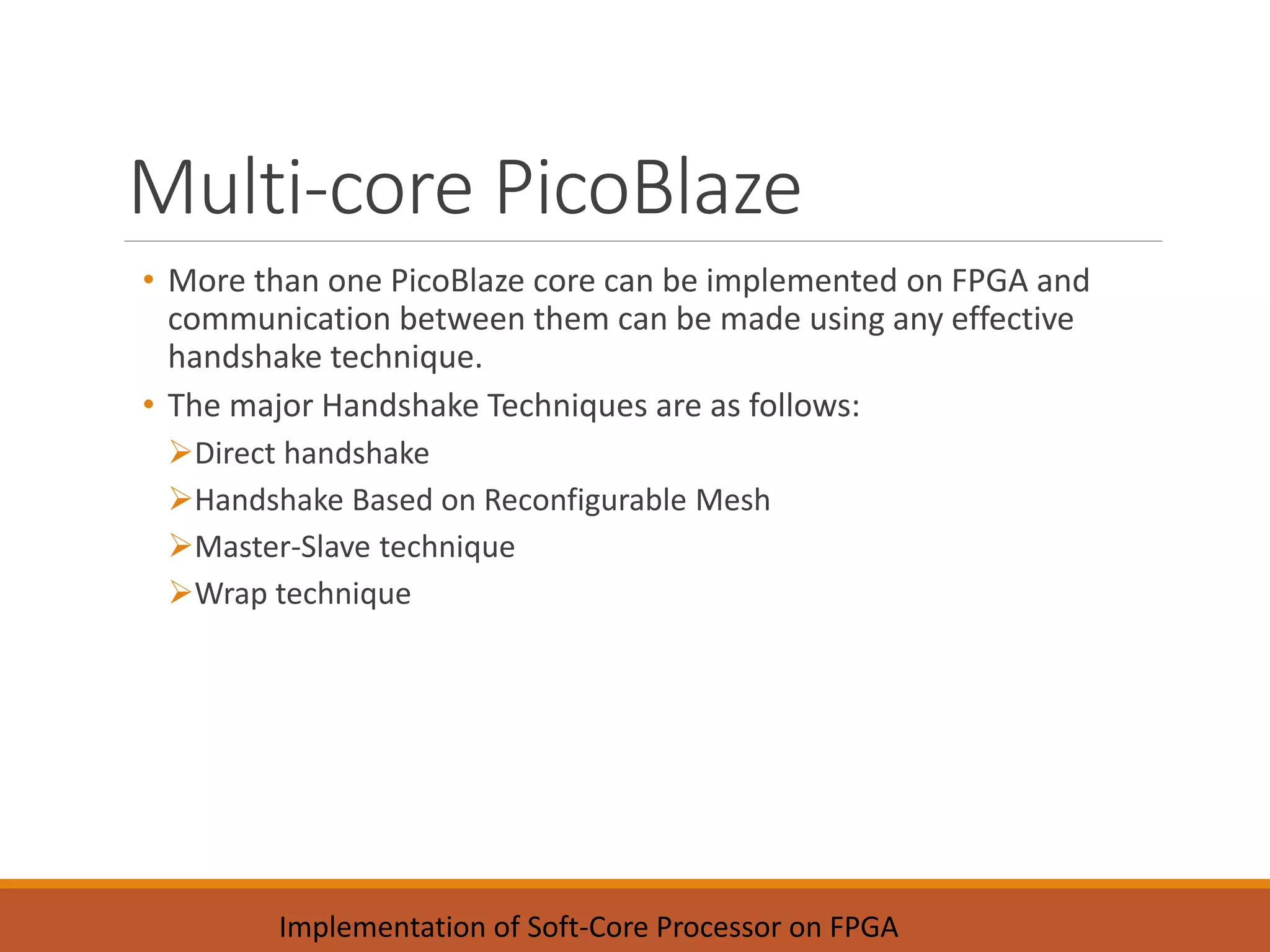 Multi-core PicoBlaze

• More than one PicoBlaze core can be implemented on FPGA and communication between them can be made using any effective handshake technique.
• The major Handshake Techniques are as follows:
➢Direct handshake
➢Handshake Based on Reconfigurable Mesh
➢Master-Slave technique
➢Wrap technique

Implementation of Soft-Core Processor on FPGA